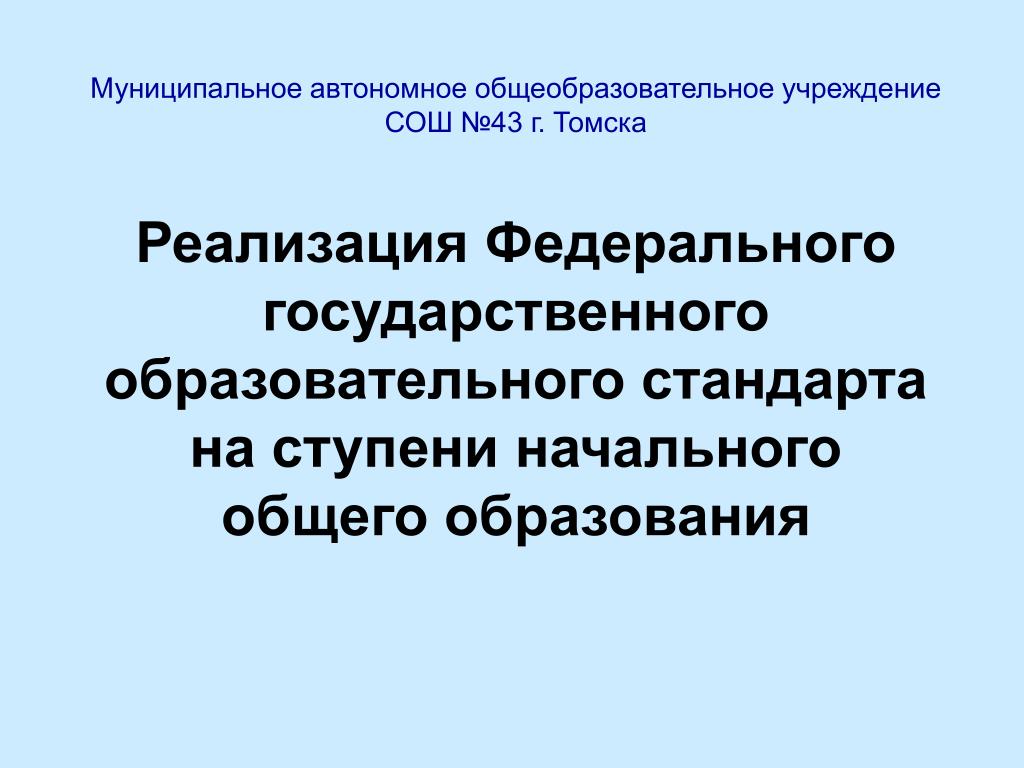 Муниципальное автономное общеобразовательное учреждение СОШ №43 г. Томска

Реализация Федерального государственного образовательного стандарта на ступени начального общего образования